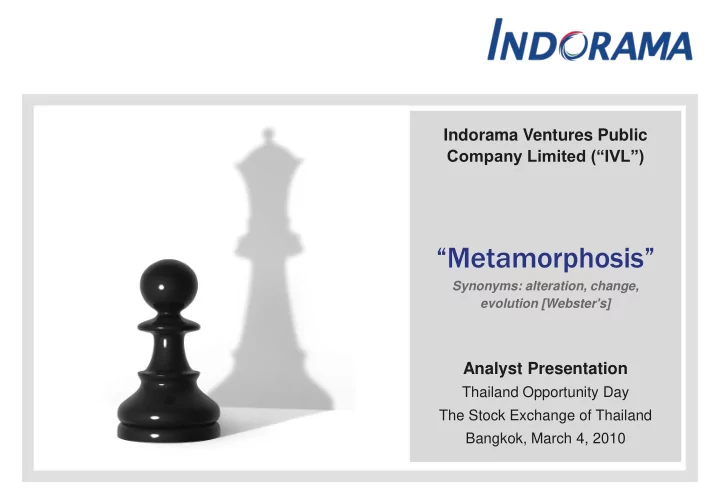 INDORAMA

Indorama Ventures Public Company Limited (“IVL”)

“Metamorphosis”

Synonyms: alteration, change, evolution [Webster's]

Analyst Presentation

Thailand Opportunity Day

The Stock Exchange of Thailand

Bangkok, March 4, 2010